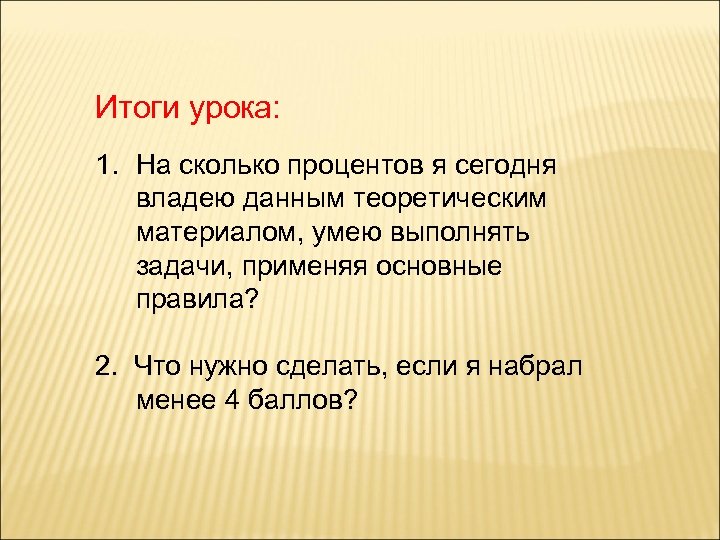 Итоги урока:

1. На сколько процентов я сегодня владею данным теоретическим материалом, умею выполнять задачи, применяя основные правила?

2. Что нужно сделать, если я набрал менее 4 баллов?